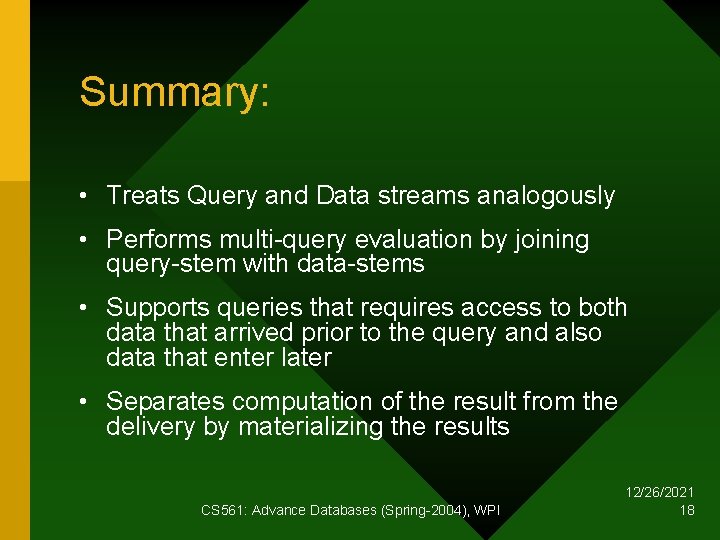 Summary:

• Treats Query and Data streams analogously

• Performs multi-query evaluation by joining query-stem with data-stems

• Supports queries that requires access to both data that arrived prior to the query and also data that enter later

• Separates computation of the result from the delivery by materializing the results

CS561: Advance Databases (Spring-2004), WPI

12/26/2021
18